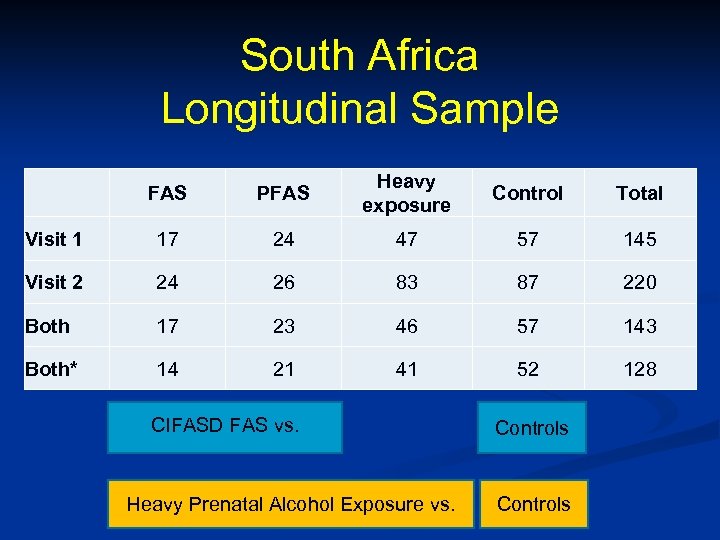 South Africa
Longitudinal Sample

| | FAS | PFAS | Heavy exposure | Control | Total |
|---|---|---|---|---|---|
| Visit 1 | 17 | 24 | 47 | 57 | 145 |
| Visit 2 | 24 | 26 | 83 | 87 | 220 |
| Both | 17 | 23 | 46 | 57 | 143 |
| Both* | 14 | 21 | 41 | 52 | 128 |

CIFASD FAS vs.

Controls

Heavy Prenatal Alcohol Exposure vs.

Controls